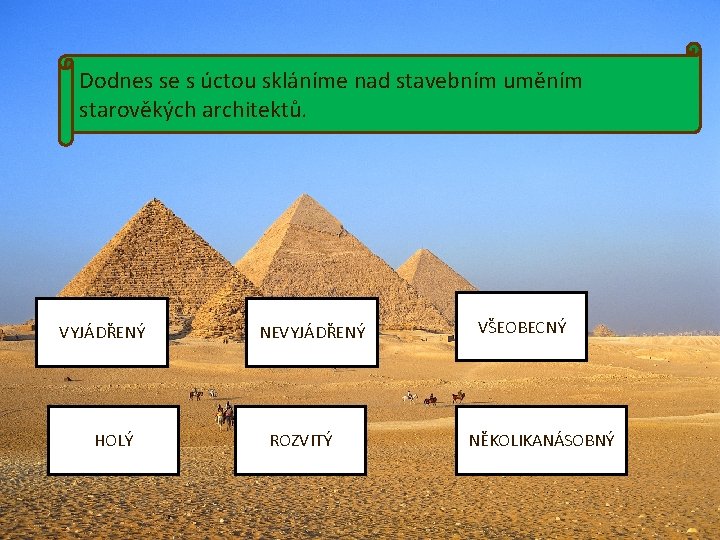 Dodnes se s úctou skláníme nad stavebním uměním starověkých architektů.

VYJÁDŘENÝ

NEVYJÁDŘENÝ

VŠEOBECNÝ

HOLÝ

ROZVITÝ

NĚKOLIKANÁSOBNÝ